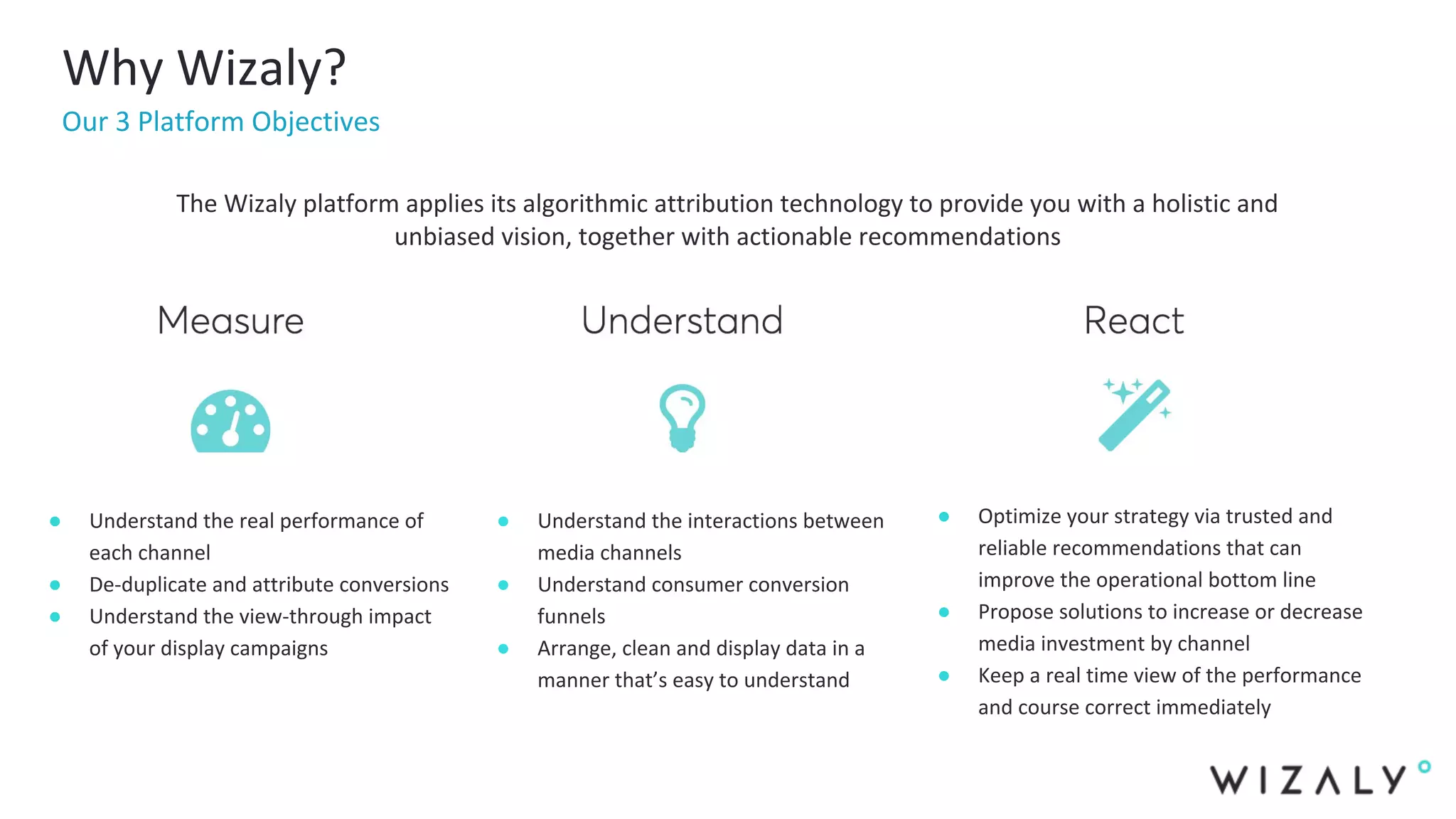 Why Wizaly?
Our 3 Platform Objectives

The Wizaly platform applies its algorithmic attribution technology to provide you with a holistic and unbiased vision, together with actionable recommendations

Measure

- Understand the real performance of each channel
- De-duplicate and attribute conversions
- Understand the view-through impact of your display campaigns

Understand

- Understand the interactions between media channels
- Understand consumer conversion funnels
- Arrange, clean and display data in a manner that's easy to understand

React

- Optimize your strategy via trusted and reliable recommendations that can improve the operational bottom line
- Propose solutions to increase or decrease media investment by channel
- Keep a real time view of the performance and course correct immediately

WIZALY